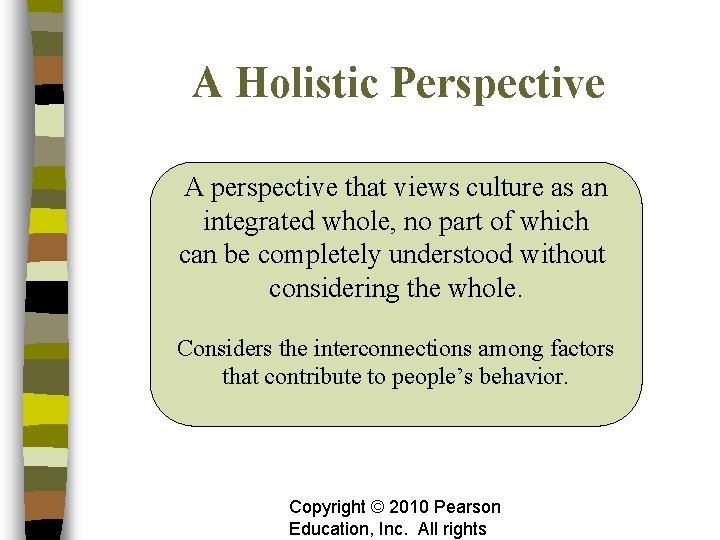 A Holistic Perspective

A perspective that views culture as an integrated whole, no part of which can be completely understood without considering the whole.

Considers the interconnections among factors that contribute to people's behavior.

Copyright © 2010 Pearson Education, Inc. All rights